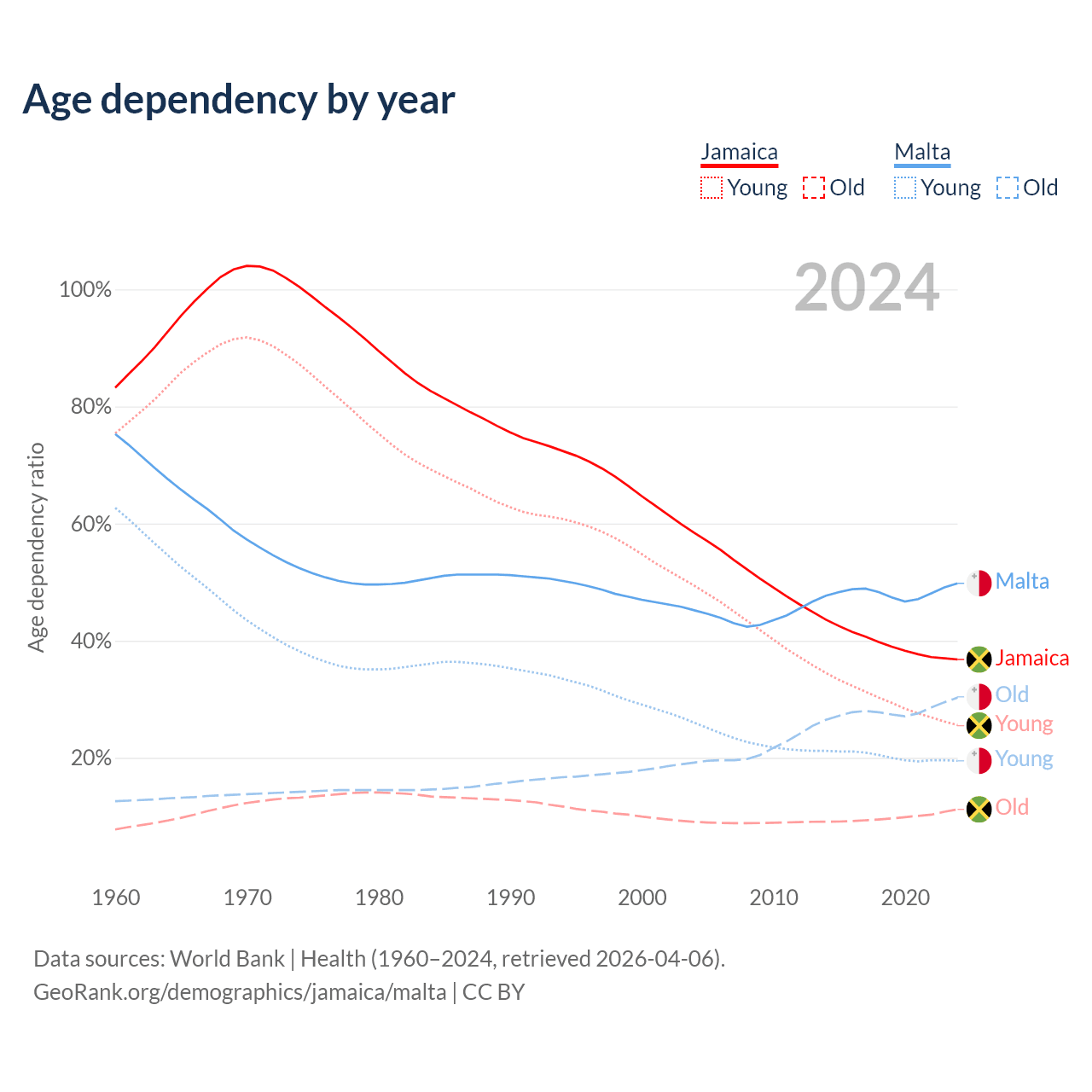 Age dependency by year

Jamaica
Young Old

Malta
Young Old

2024

100%
80%
60%
40%
20%

Age dependency ratio

Malta
Jamaica
Old
Young
Young
Old

1960 1970 1980 1990 2000 2010 2020

Data sources: World Bank | Health (1960–2024, retrieved 2026-04-06).
GeoRank.org/demographics/jamaica/malta | CC BY